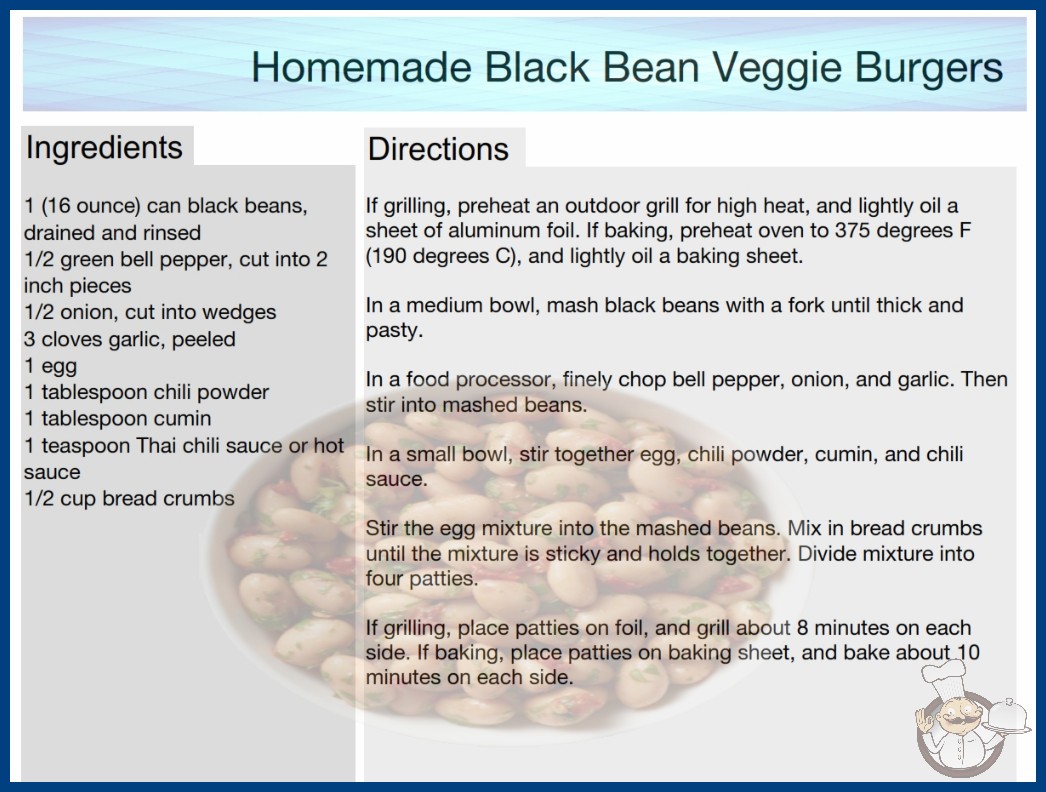 Homemade Black Bean Veggie Burgers

Ingredients

1 (16 ounce) can black beans, drained and rinsed
1/2 green bell pepper, cut into 2 inch pieces
1/2 onion, cut into wedges
3 cloves garlic, peeled
1 egg
1 tablespoon chili powder
1 tablespoon cumin
1 teaspoon Thai chili sauce or hot sauce
1/2 cup bread crumbs

Directions

If grilling, preheat an outdoor grill for high heat, and lightly oil a sheet of aluminum foil. If baking, preheat oven to 375 degrees F (190 degrees C), and lightly oil a baking sheet.

In a medium bowl, mash black beans with a fork until thick and pasty.

In a food processor, finely chop bell pepper, onion, and garlic. Then stir into mashed beans.

In a small bowl, stir together egg, chili powder, cumin, and chili sauce.

Stir the egg mixture into the mashed beans. Mix in bread crumbs until the mixture is sticky and holds together. Divide mixture into four patties.

If grilling, place patties on foil, and grill about 8 minutes on each side. If baking, place patties on baking sheet, and bake about 10 minutes on each side.